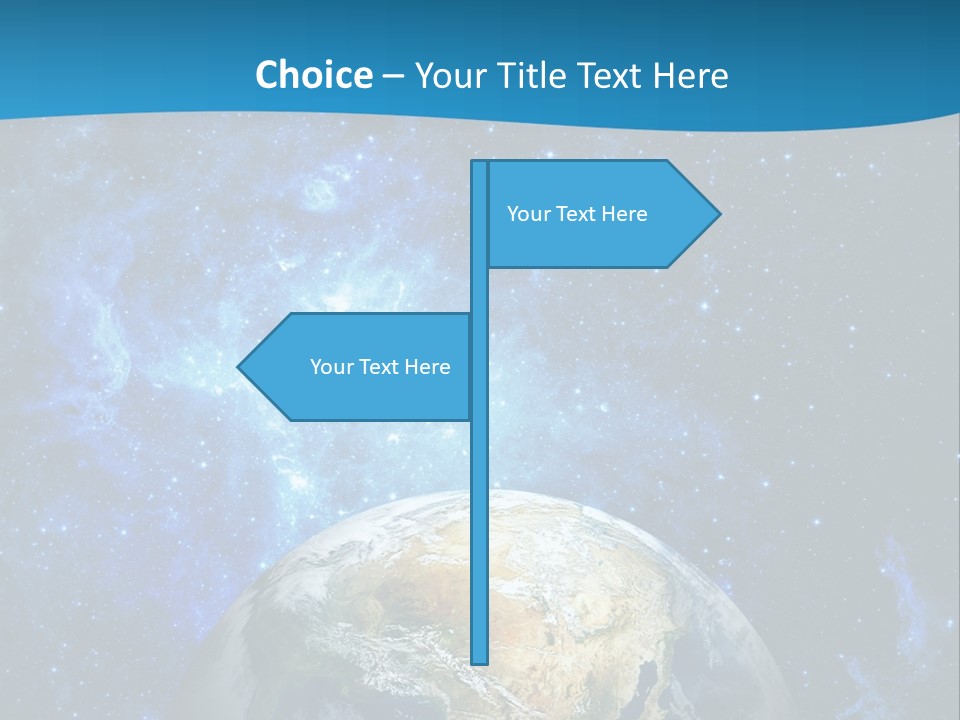 Choice – Your Title Text Here

Your Text Here

Your Text Here